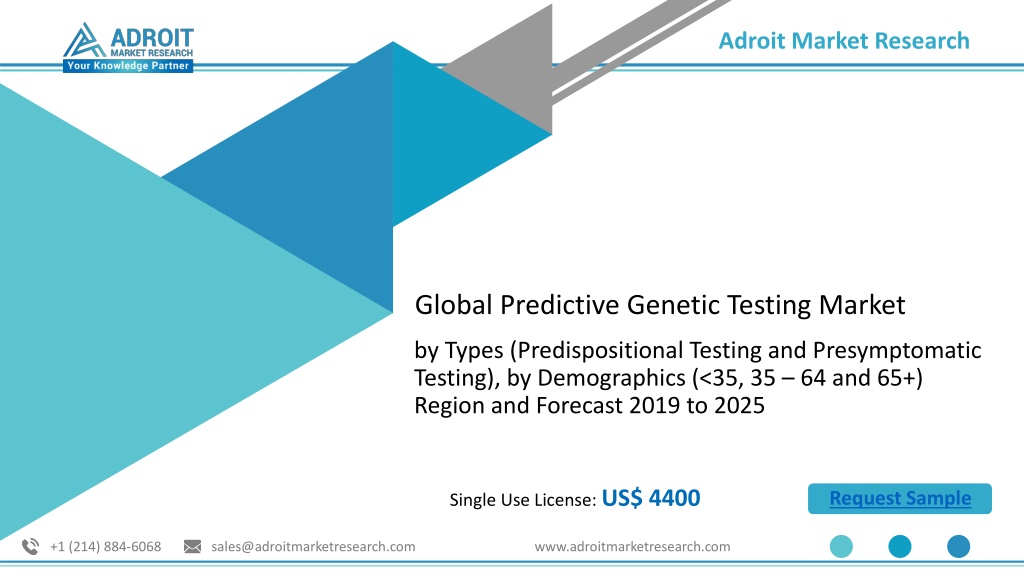 ADROIT
MARKET RESEARCH
Your Knowledge Partner

Adroit Market Research

Global Predictive Genetic Testing Market

by Types (Predispositional Testing and Presymptomatic Testing), by Demographics (<35, 35 – 64 and 65+) Region and Forecast 2019 to 2025

Single Use License: US$ 4400

Request Sample

+1 (214) 884-6068 sales@adroitmarketresearch.com www.adroitmarketresearch.com